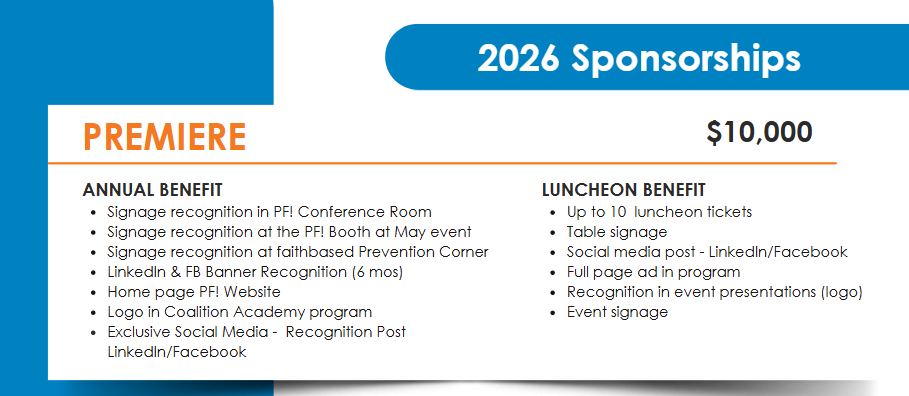 2026 Sponsorships

PREMIERE

$10,000

ANNUAL BENEFIT
- Signage recognition in PF! Conference Room
- Signage recognition at the PF! Booth at May event
- Signage recognition at faithbased Prevention Corner
- LinkedIn & FB Banner Recognition (6 mos)
- Home page PF! Website
- Logo in Coalition Academy program
- Exclusive Social Media - Recognition Post LinkedIn/Facebook

LUNCHEON BENEFIT
- Up to 10 luncheon tickets
- Table signage
- Social media post - LinkedIn/Facebook
- Full page ad in program
- Recognition in event presentations (logo)
- Event signage